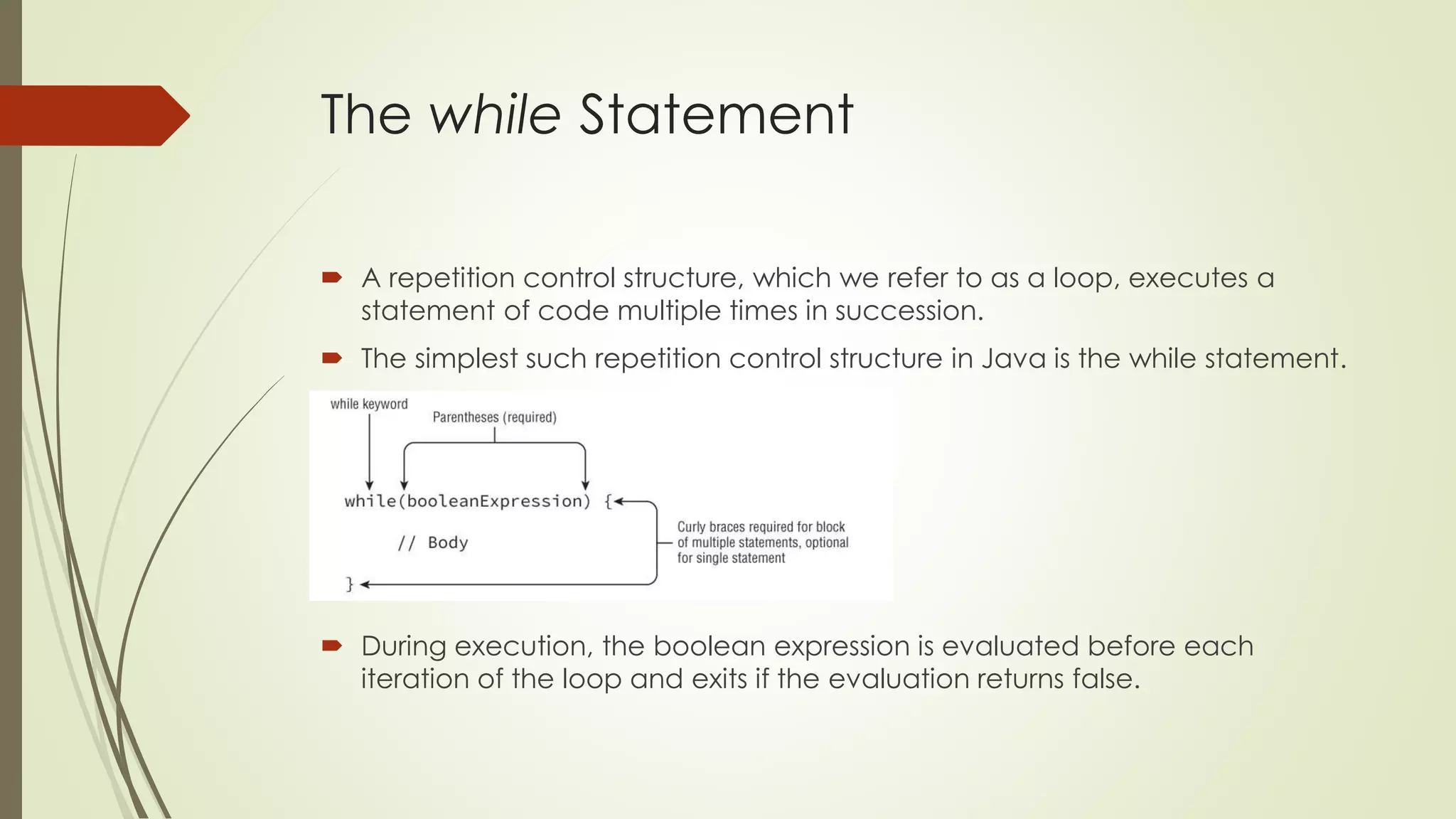 The while Statement

A repetition control structure, which we refer to as a loop, executes a statement of code multiple times in succession.

The simplest such repetition control structure in Java is the while statement.

while keyword

Parentheses (required)

while(booleanExpression) {

// Body

}

Curly braces required for block of multiple statements, optional for single statement

During execution, the boolean expression is evaluated before each iteration of the loop and exits if the evaluation returns false.